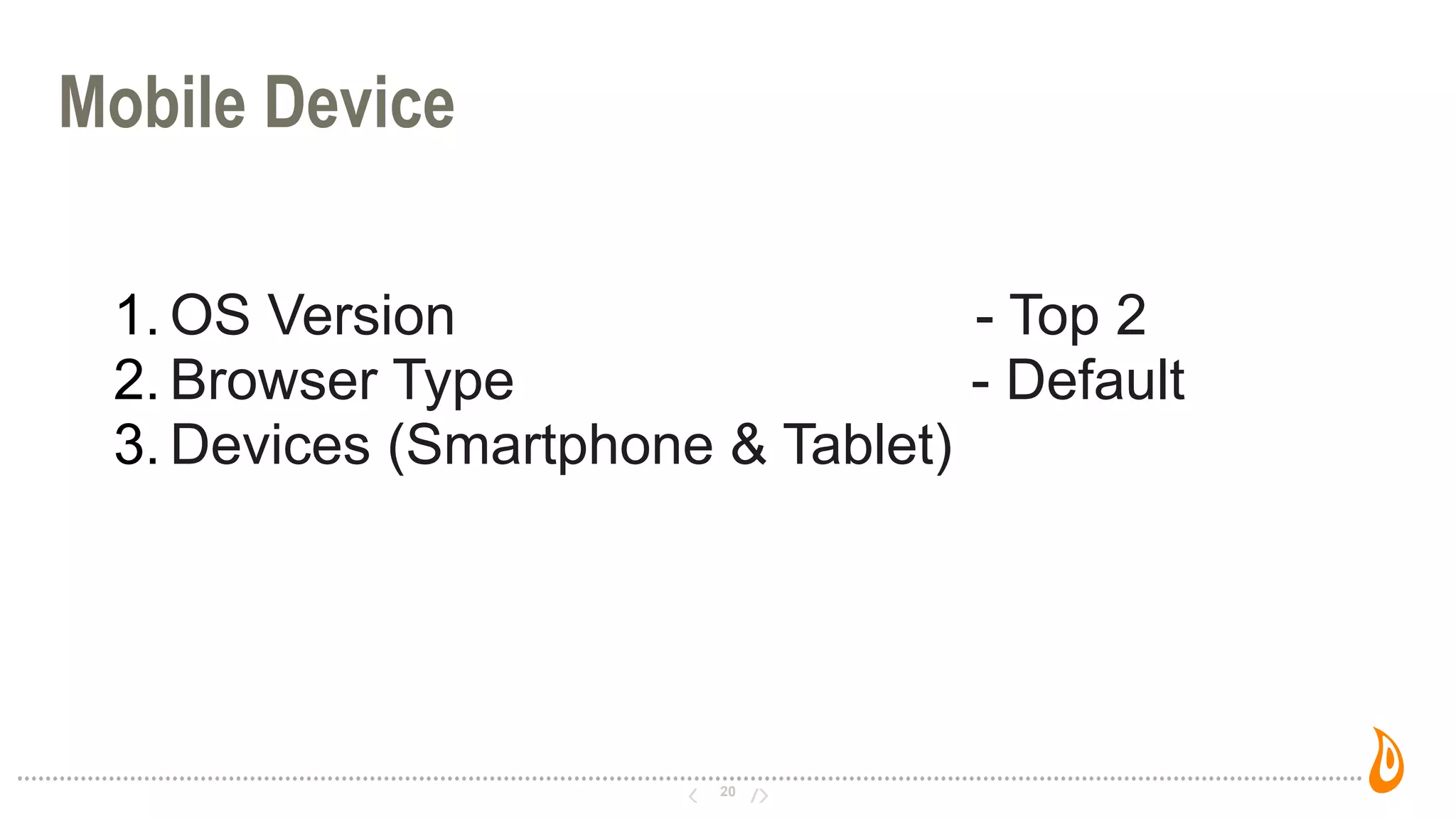 Mobile Device

1. OS Version - Top 2
2. Browser Type - Default
3. Devices (Smartphone & Tablet)

< 20 />